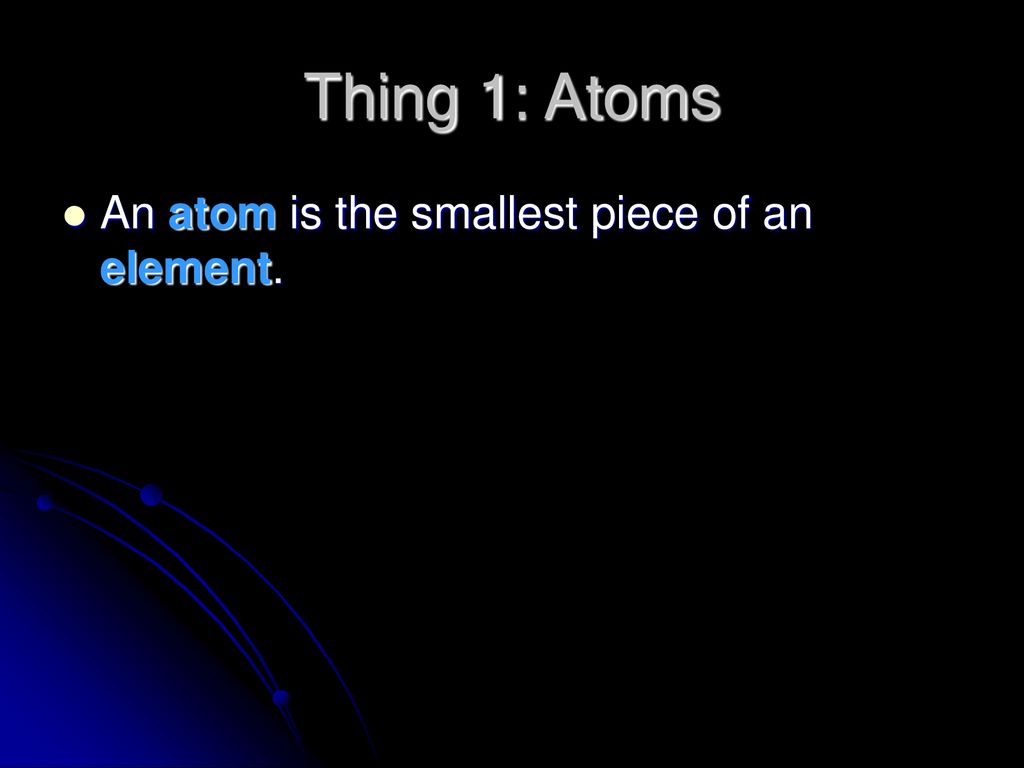 Thing 1: Atoms

An atom is the smallest piece of an element.